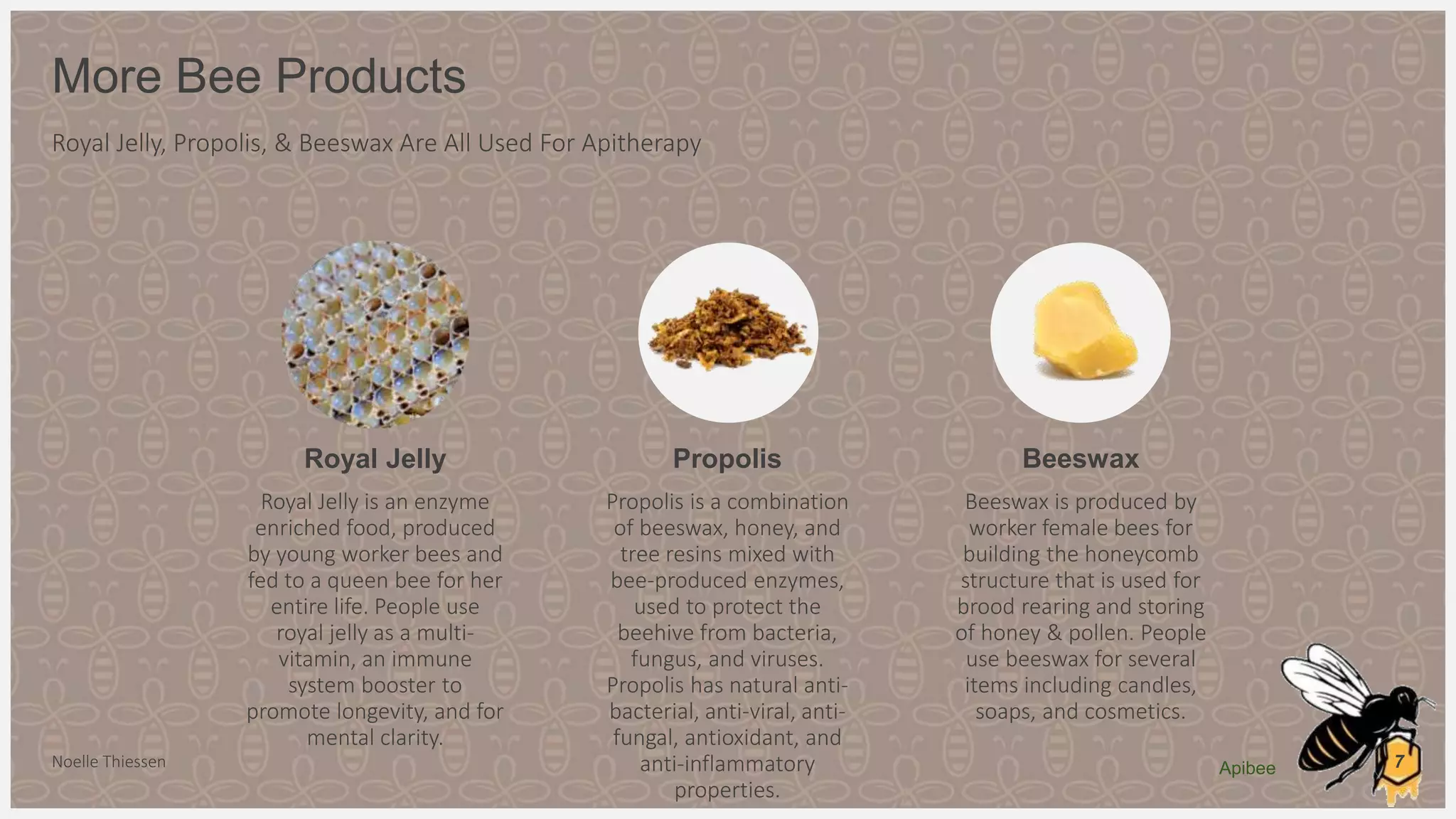 More Bee Products

Royal Jelly, Propolis, & Beeswax Are All Used For Apitherapy

Royal Jelly

Royal Jelly is an enzyme enriched food, produced by young worker bees and fed to a queen bee for her entire life. People use royal jelly as a multi-vitamin, an immune system booster to promote longevity, and for mental clarity.

Propolis

Propolis is a combination of beeswax, honey, and tree resins mixed with bee-produced enzymes, used to protect the beehive from bacteria, fungus, and viruses. Propolis has natural anti-bacterial, anti-viral, anti-fungal, antioxidant, and anti-inflammatory properties.

Beeswax

Beeswax is produced by worker female bees for building the honeycomb structure that is used for brood rearing and storing of honey & pollen. People use beeswax for several items including candles, soaps, and cosmetics.

Noelle Thiessen

Apibee

7